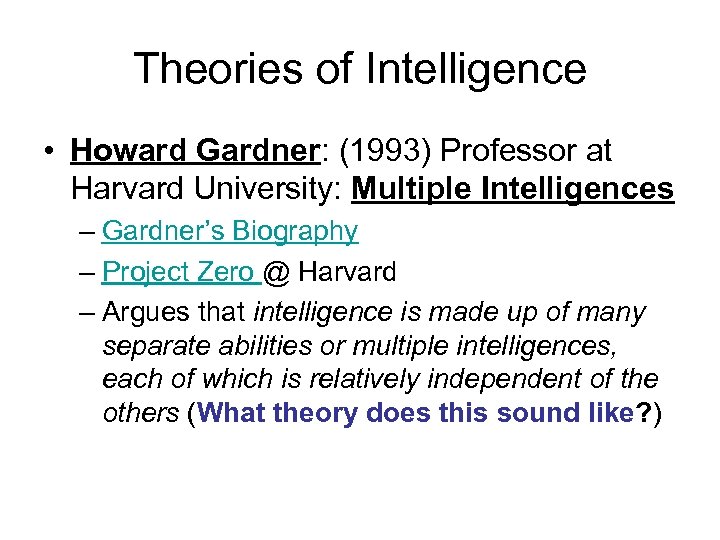 Theories of Intelligence

• Howard Gardner: (1993) Professor at Harvard University: Multiple Intelligences

– Gardner's Biography

– Project Zero @ Harvard

– Argues that intelligence is made up of many separate abilities or multiple intelligences, each of which is relatively independent of the others (What theory does this sound like?)